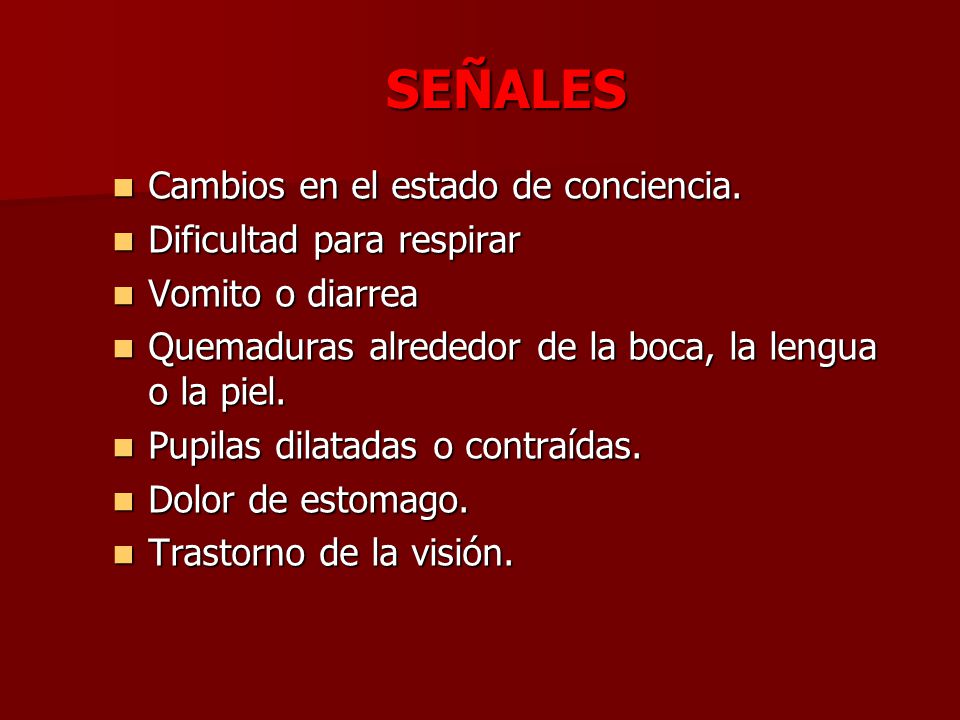 SEÑALES

- Cambios en el estado de conciencia.
- Dificultad para respirar
- Vomito o diarrea
- Quemaduras alrededor de la boca, la lengua o la piel.
- Pupilas dilatadas o contraídas.
- Dolor de estomago.
- Trastorno de la visión.